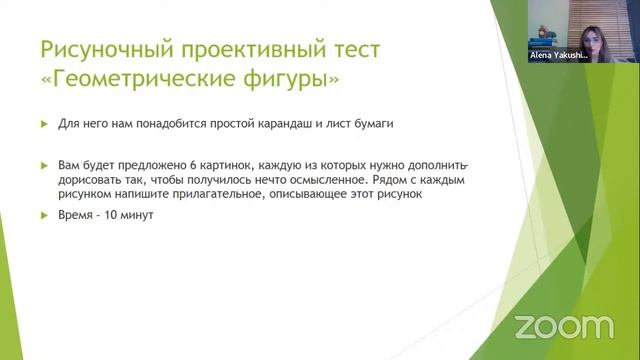 Alena Yakushi...

Рисуночный проективный тест «Геометрические фигуры»

Для него нам понадобится простой карандаш и лист бумаги

Вам будет предложено 6 картинок, каждую из которых нужно дополнить-дорисовать так, чтобы получилось нечто осмысленное. Рядом с каждым рисунком напишите прилагательное, описывающее этот рисунок

Время - 10 минут

zoom